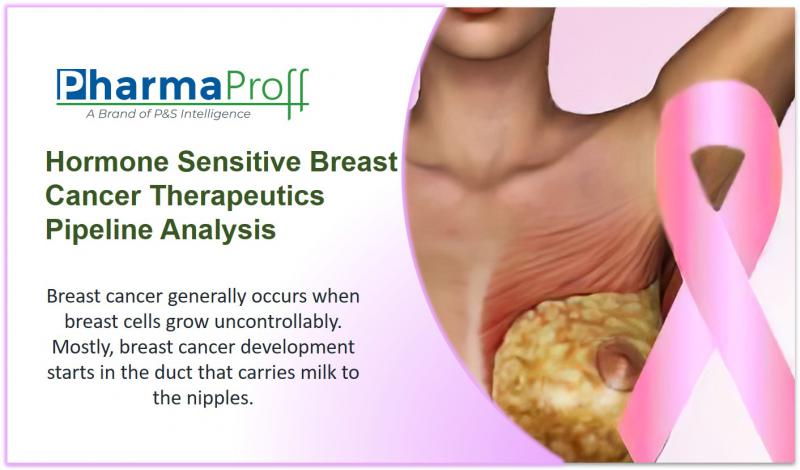 PharmaProff
A Brand of P&S Intelligence

Hormone Sensitive Breast Cancer Therapeutics Pipeline Analysis

Breast cancer generally occurs when breast cells grow uncontrollably. Mostly, breast cancer development starts in the duct that carries milk to the nipples.